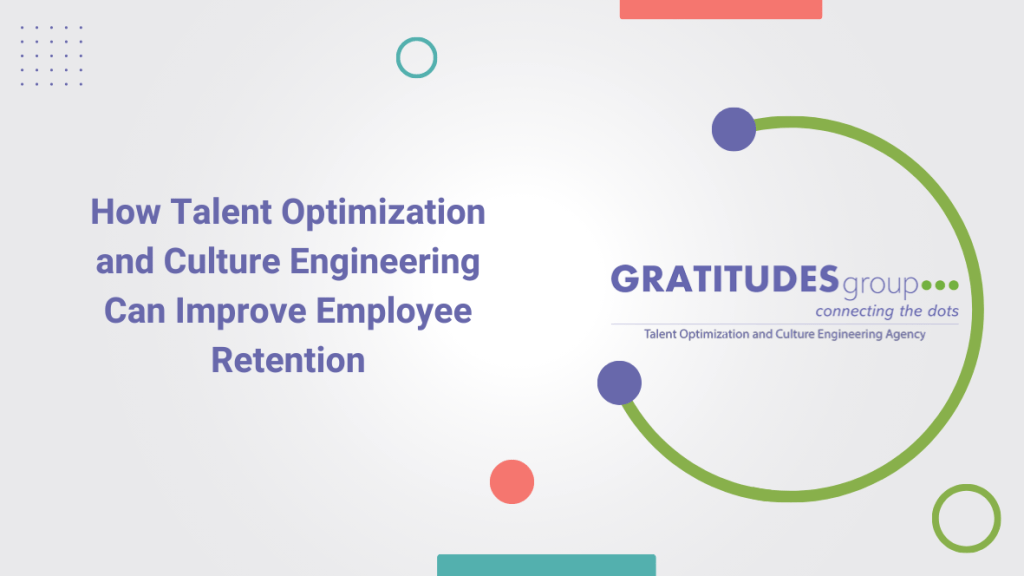 How Talent Optimization and Culture Engineering Can Improve Employee Retention

GRATITUDES group
connecting the dots
Talent Optimization and Culture Engineering Agency